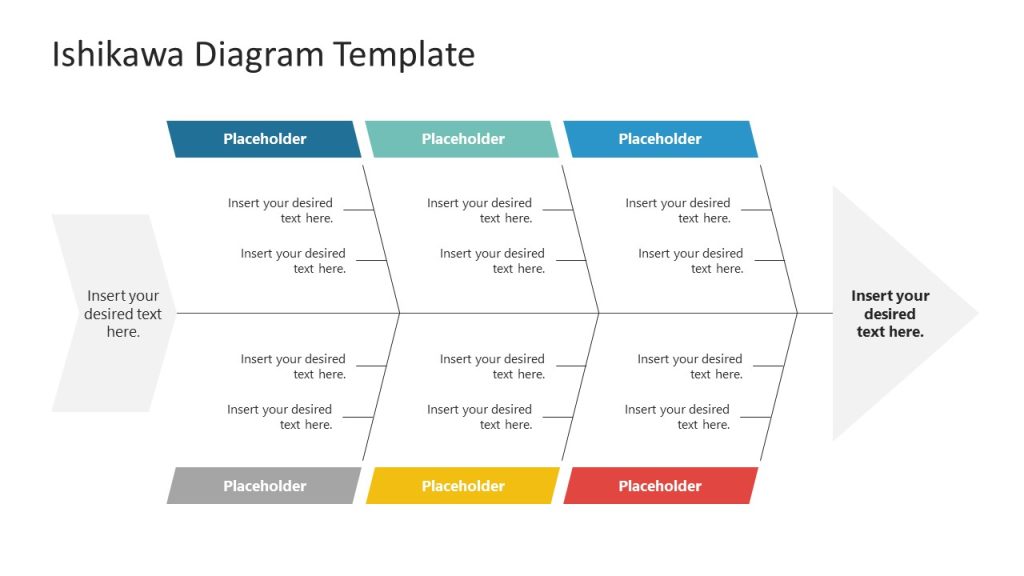 Ishikawa Diagram Template

Placeholder

Placeholder

Placeholder

Insert your desired text here.

Insert your desired text here.

Insert your desired text here.

Insert your desired text here.

Insert your desired text here.

Insert your desired text here.

Insert your desired text here.

Insert your desired text here.

Insert your desired text here.

Insert your desired text here.

Insert your desired text here.

Insert your desired text here.

Insert your desired text here.

Insert your desired text here.

Placeholder

Placeholder

Placeholder